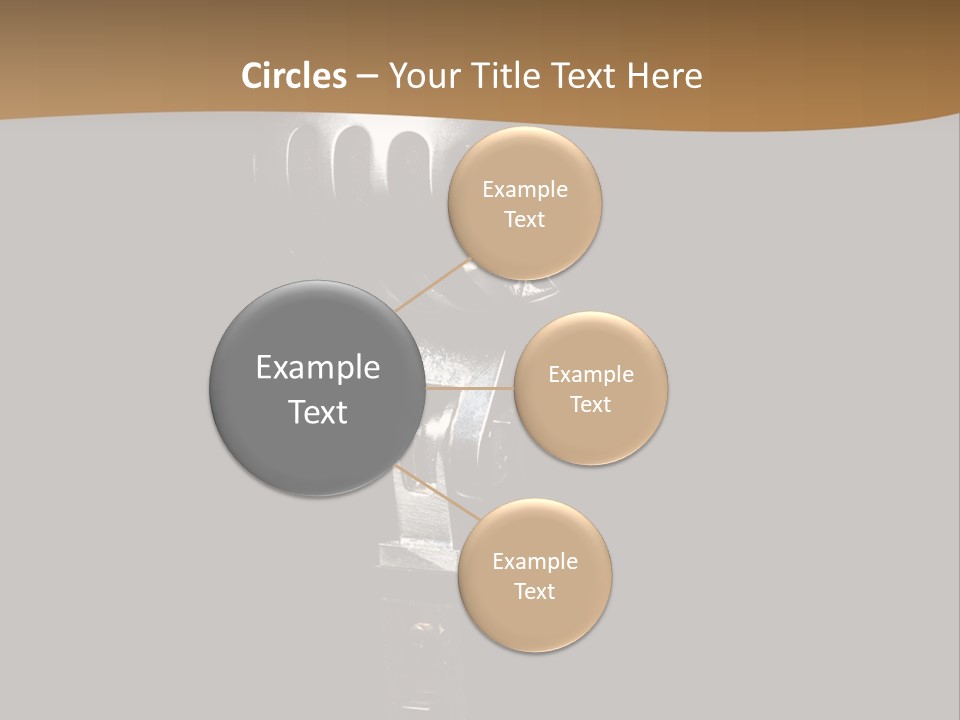 Circles – Your Title Text Here

Example Text

Example Text

Example Text

Example Text